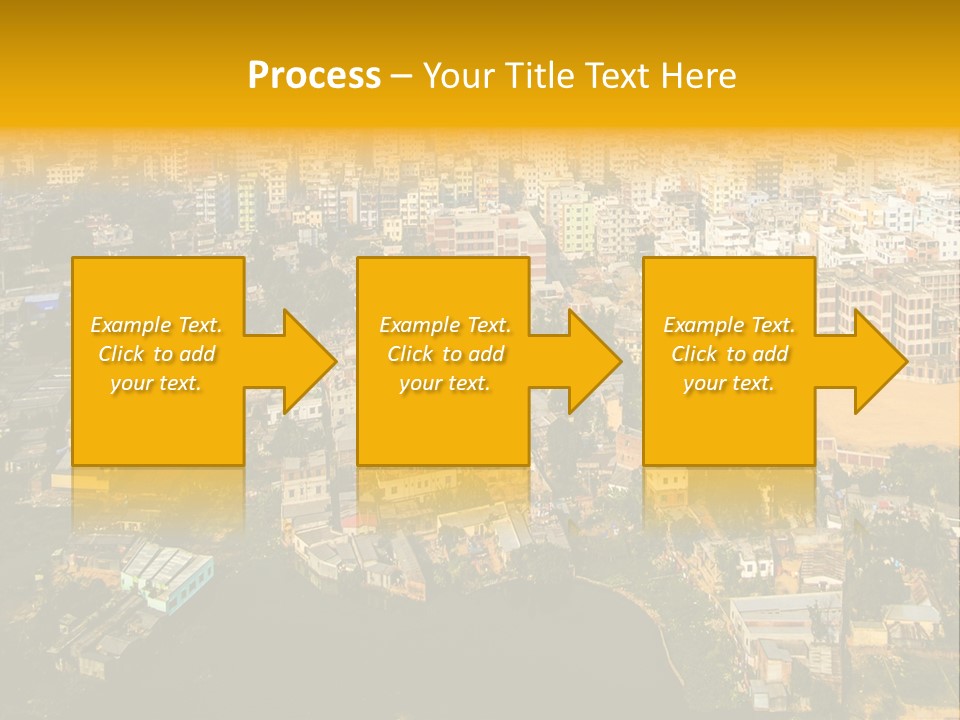 Process – Your Title Text Here

Example Text. Click to add your text.

Example Text. Click to add your text.

Example Text. Click to add your text.